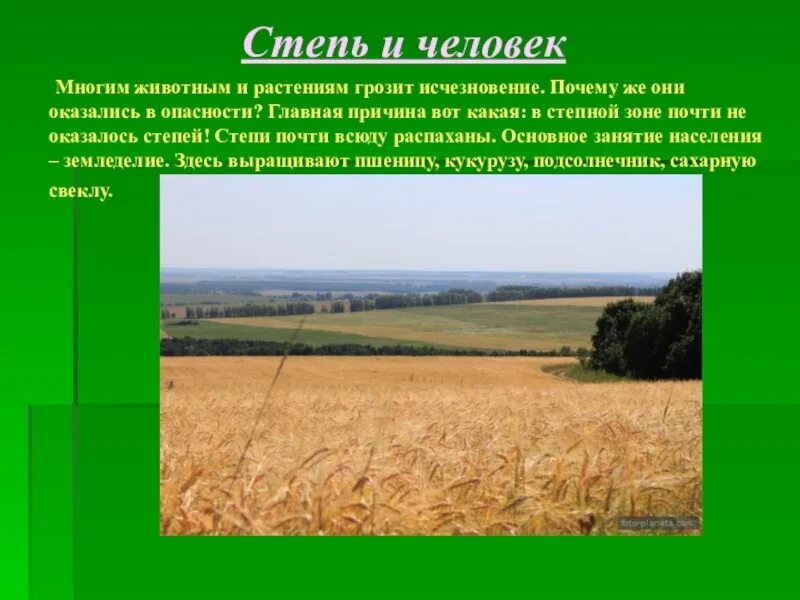 Степь и человек

Многим животным и растениям грозит исчезновение. Почему же они оказались в опасности? Главная причина вот какая: в степной зоне почти не оказалось степей! Степи почти всюду распаханы. Основное занятие населения – земледелие. Здесь выращивают пшеницу, кукурузу, подсолнечник, сахарную свеклу.

foto-planeta.com